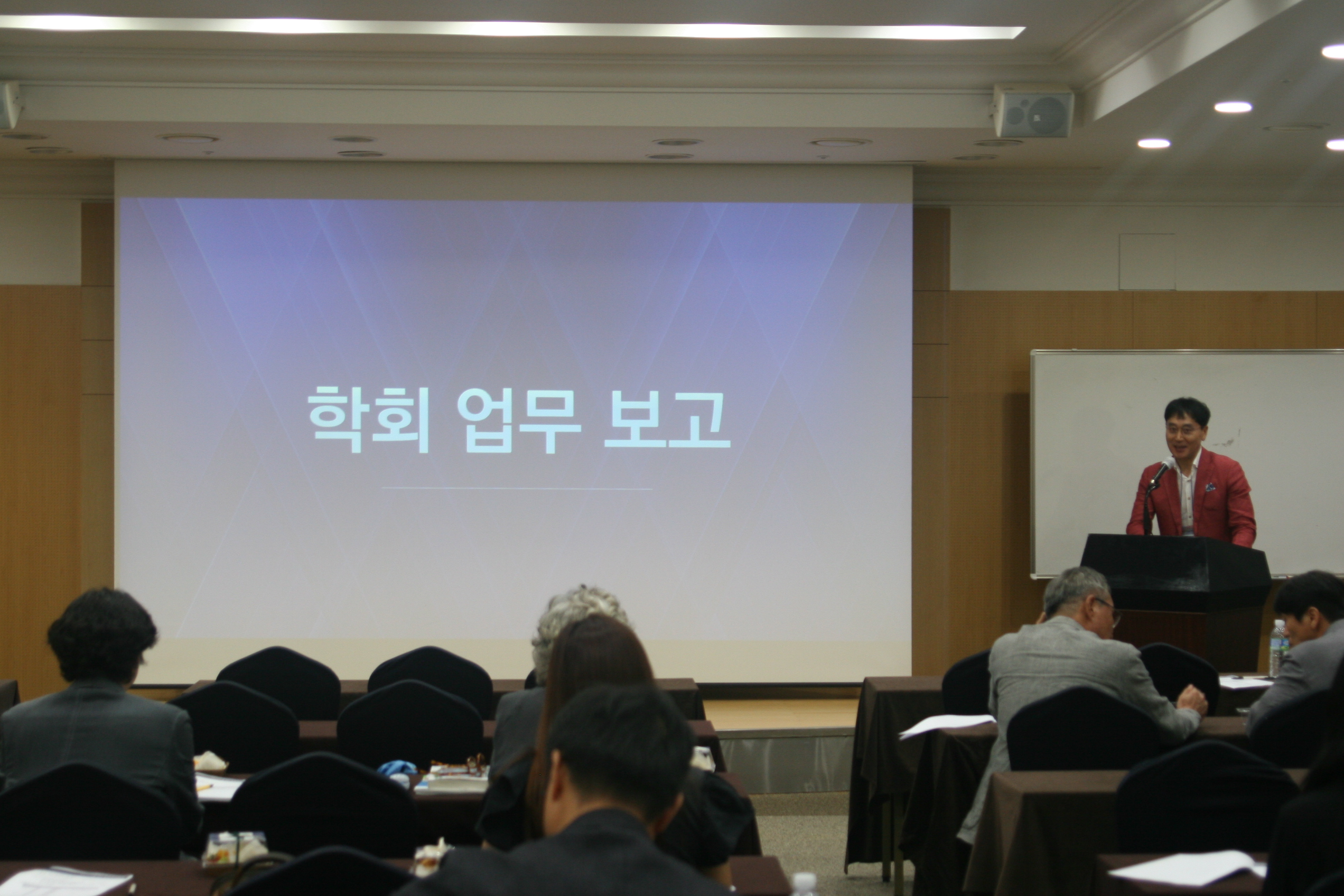 학회 업무 보고